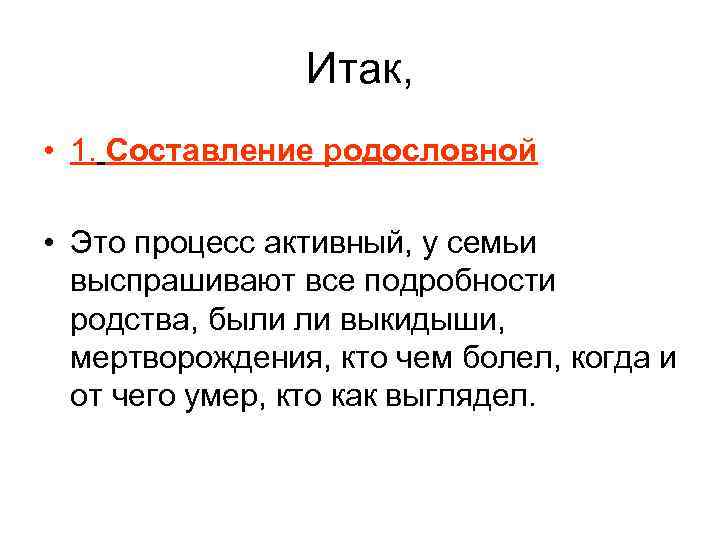 Итак,

• 1. Составление родословной

• Это процесс активный, у семьи выспрашивают все подробности родства, были ли выкидыши, мертворождения, кто чем болел, когда и от чего умер, кто как выглядел.